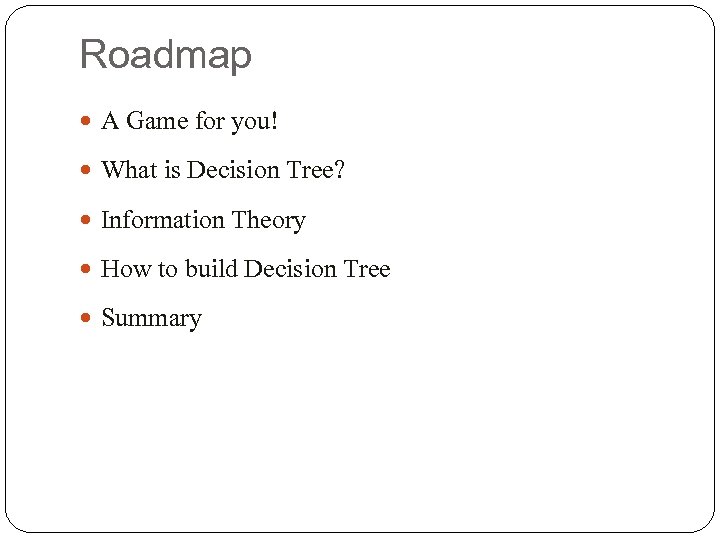 Roadmap

- A Game for you!
- What is Decision Tree?
- Information Theory
- How to build Decision Tree
- Summary